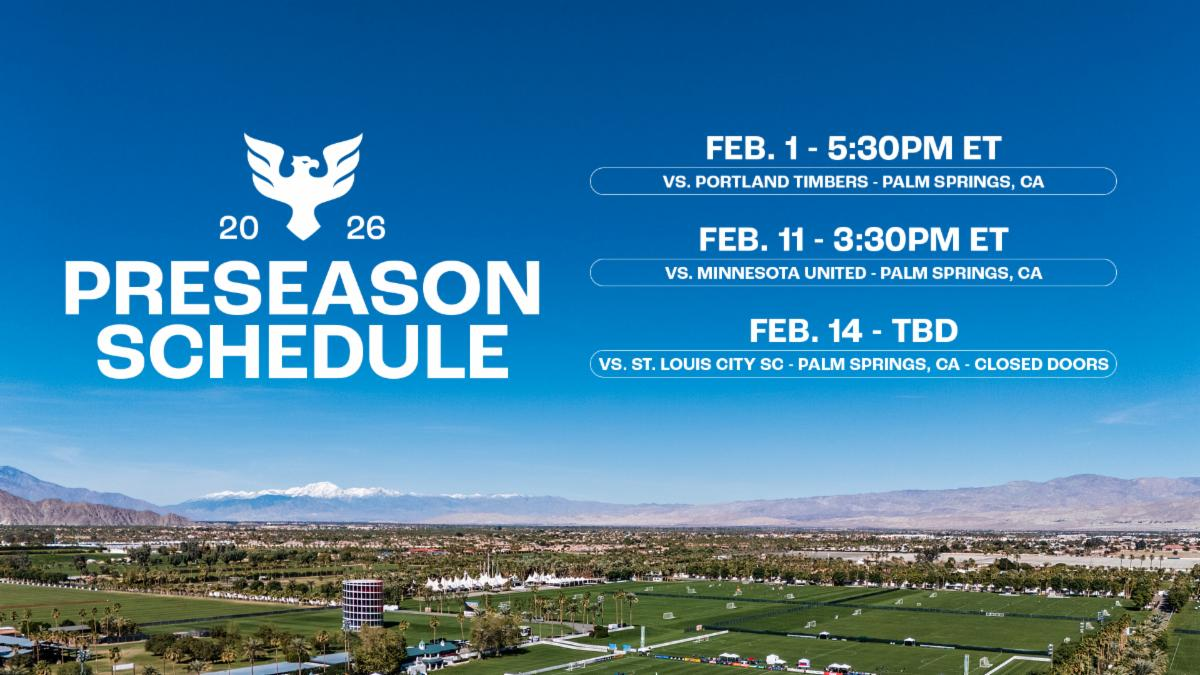 20 26
PRESEASON SCHEDULE

FEB. 1 - 5:30PM ET
VS. PORTLAND TIMBERS - PALM SPRINGS, CA

FEB. 11 - 3:30PM ET
VS. MINNESOTA UNITED - PALM SPRINGS, CA

FEB. 14 - TBD
VS. ST. LOUIS CITY SC - PALM SPRINGS, CA - CLOSED DOORS